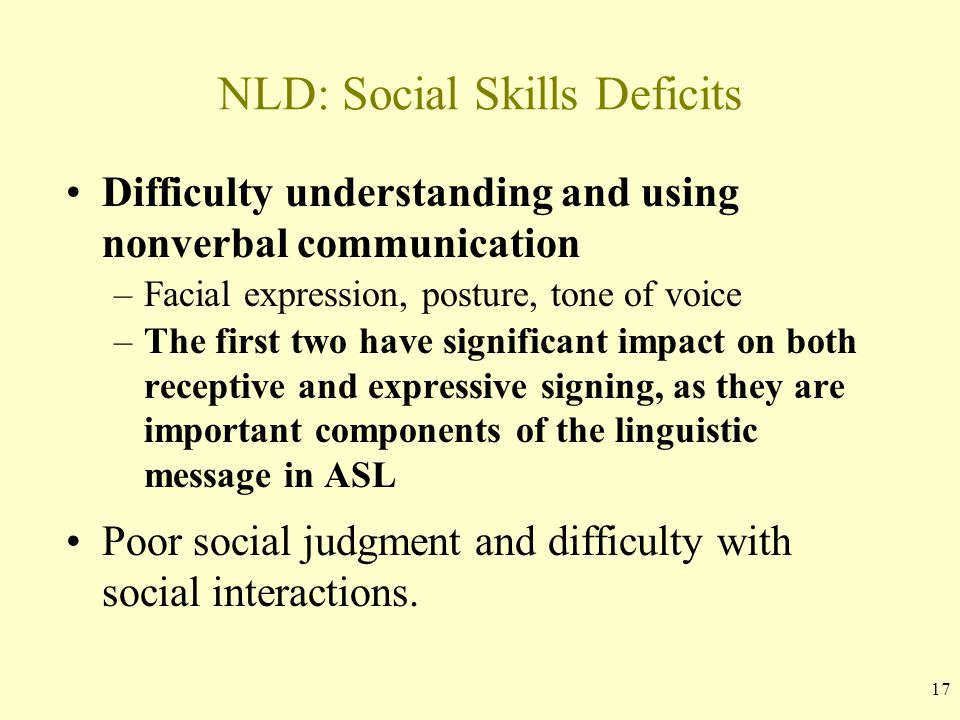 NLD: Social Skills Deficits

• Difficulty understanding and using nonverbal communication
– Facial expression, posture, tone of voice
– The first two have significant impact on both receptive and expressive signing, as they are important components of the linguistic message in ASL

• Poor social judgment and difficulty with social interactions.

17